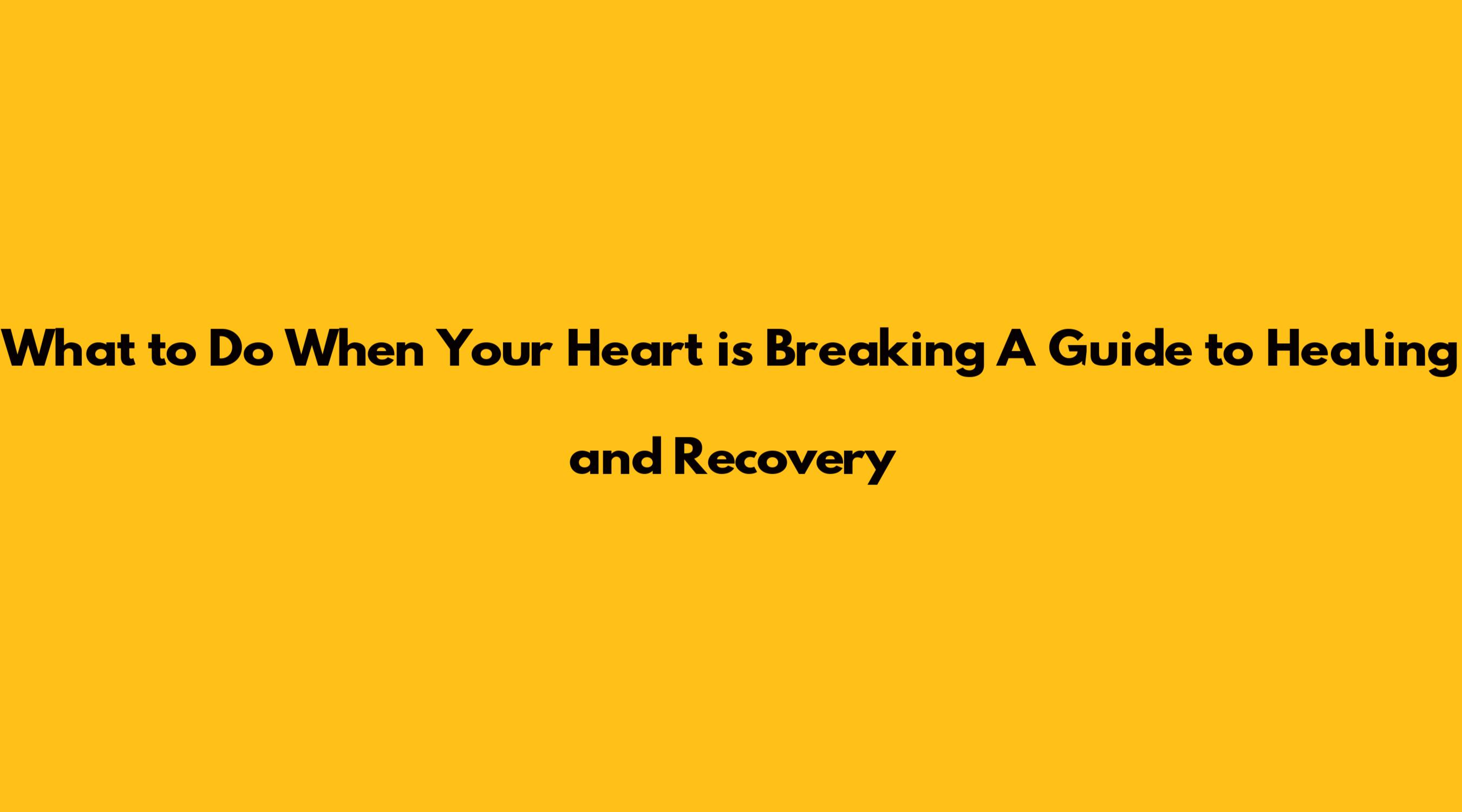 What to Do When Your Heart is Breaking A Guide to Healing and Recovery